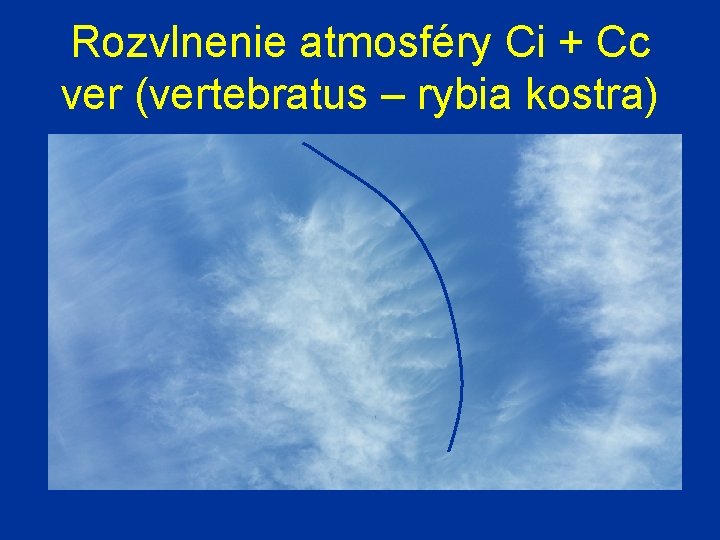 Rozvlnenie atmosféry Ci + Cc ver (vertebratus – rybia kostra)